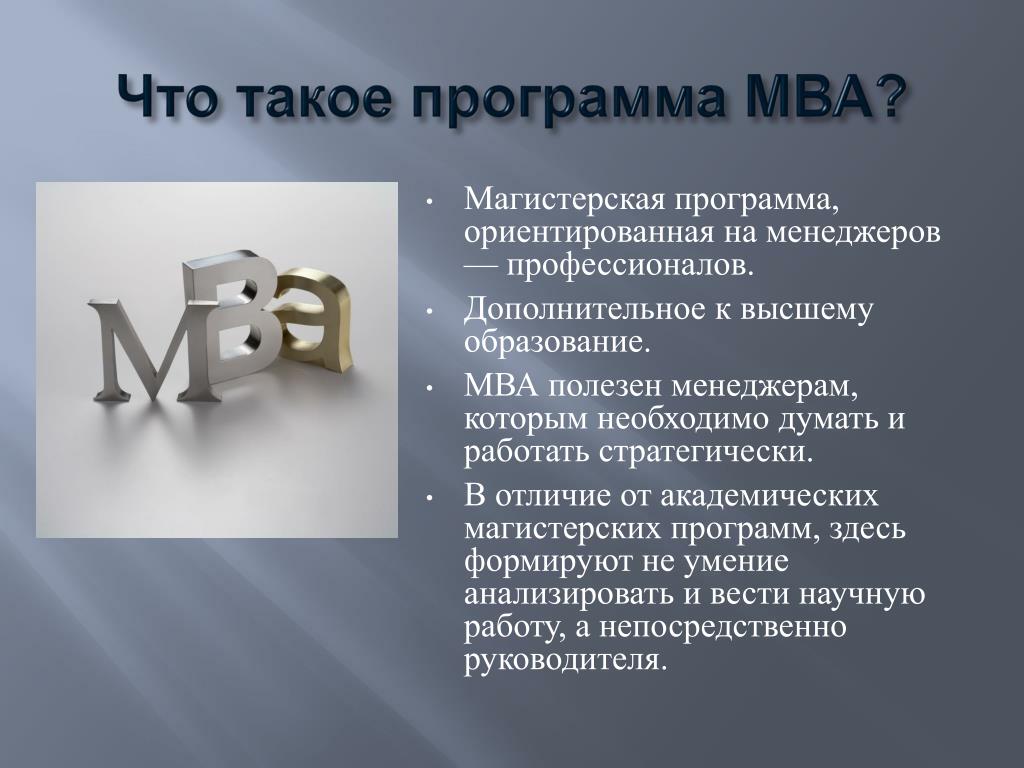 Что такое программа MBA?

MBa

• Магистерская программа, ориентированная на менеджеров — профессионалов.

• Дополнительное к высшему образование.

• MBA полезен менеджерам, которым необходимо думать и работать стратегически.

• В отличие от академических магистерских программ, здесь формируют не умение анализировать и вести научную работу, а непосредственно руководителя.